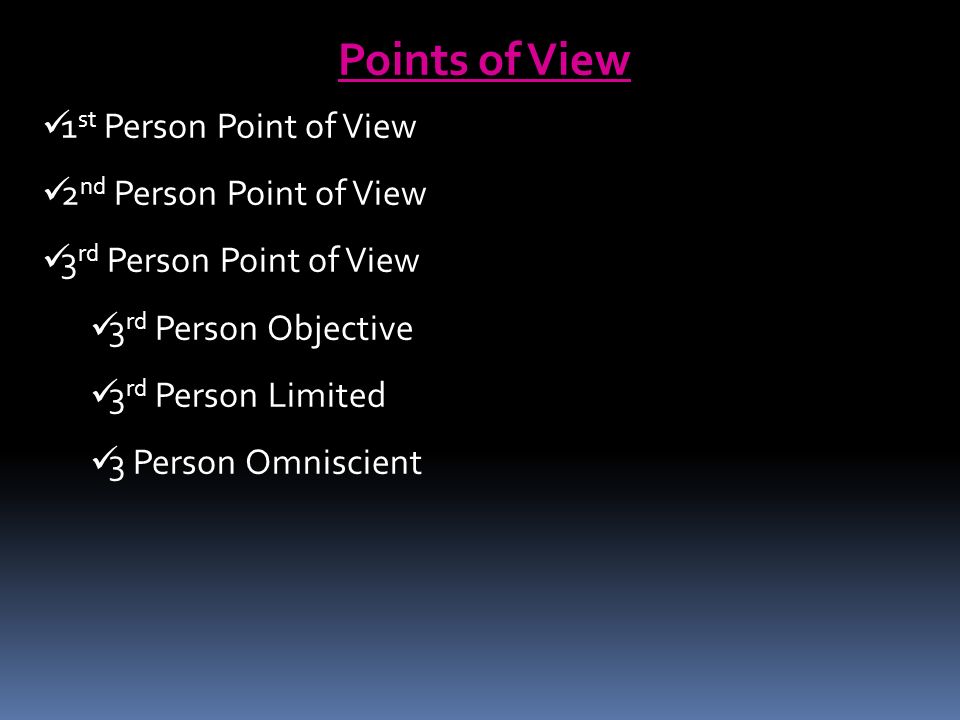 Points of View

✓1st Person Point of View

✓2nd Person Point of View

✓3rd Person Point of View

✓3rd Person Objective

✓3rd Person Limited

✓3 Person Omniscient